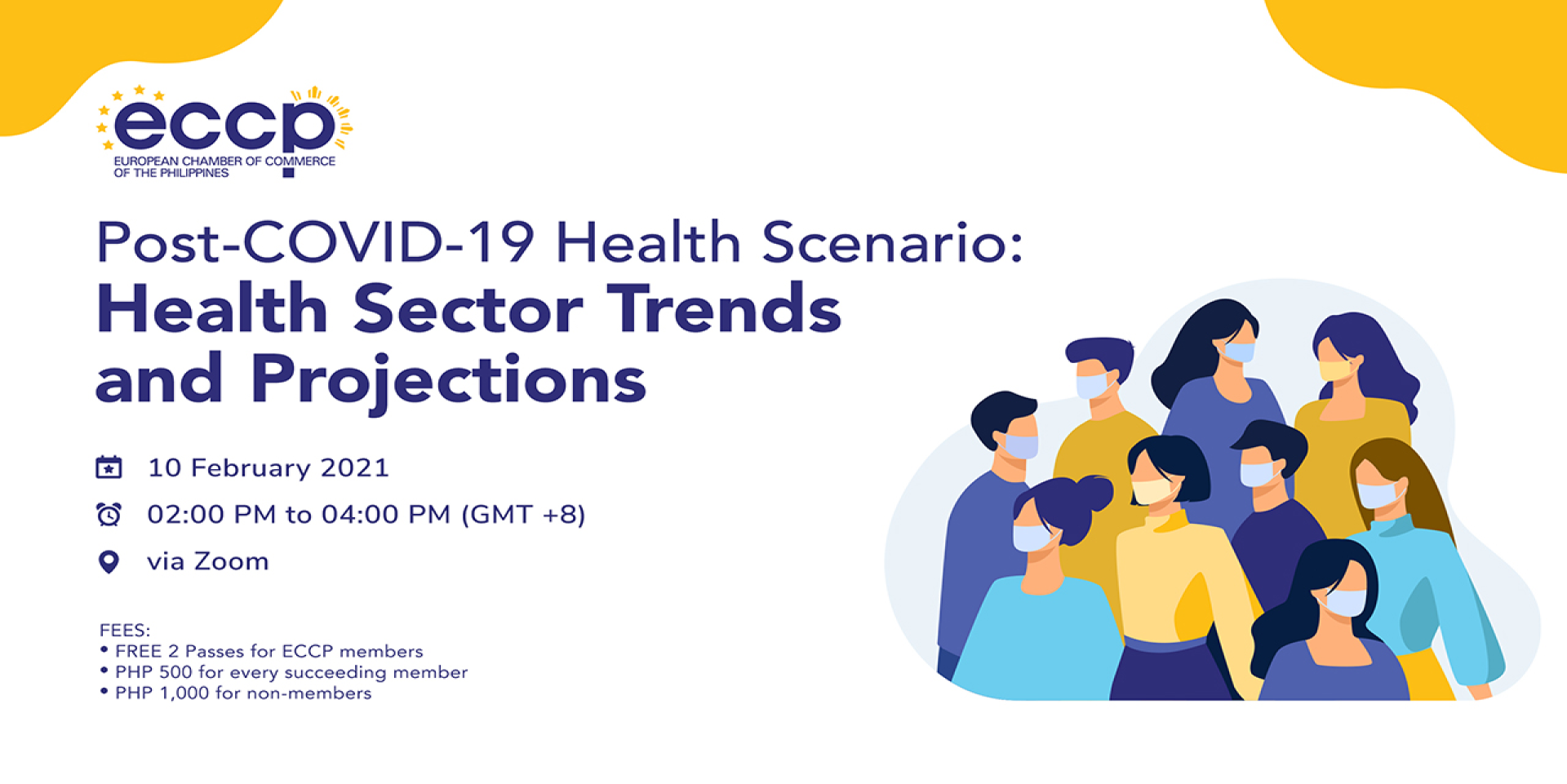 eccp
EUROPEAN CHAMBER OF COMMERCE OF THE PHILIPPINES

Post-COVID-19 Health Scenario:
Health Sector Trends and Projections

10 February 2021
02:00 PM to 04:00 PM (GMT +8)
via Zoom

FEES:
• FREE 2 Passes for ECCP members
• PHP 500 for every succeeding member
• PHP 1,000 for non-members